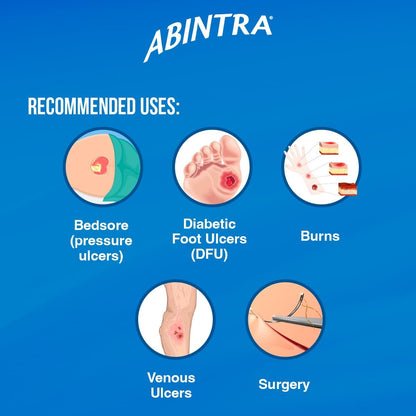 ABINTRA®

RECOMMENDED USES:

Bedsore (pressure ulcers)

Diabetic Foot Ulcers (DFU)

Burns

Venous Ulcers

Surgery